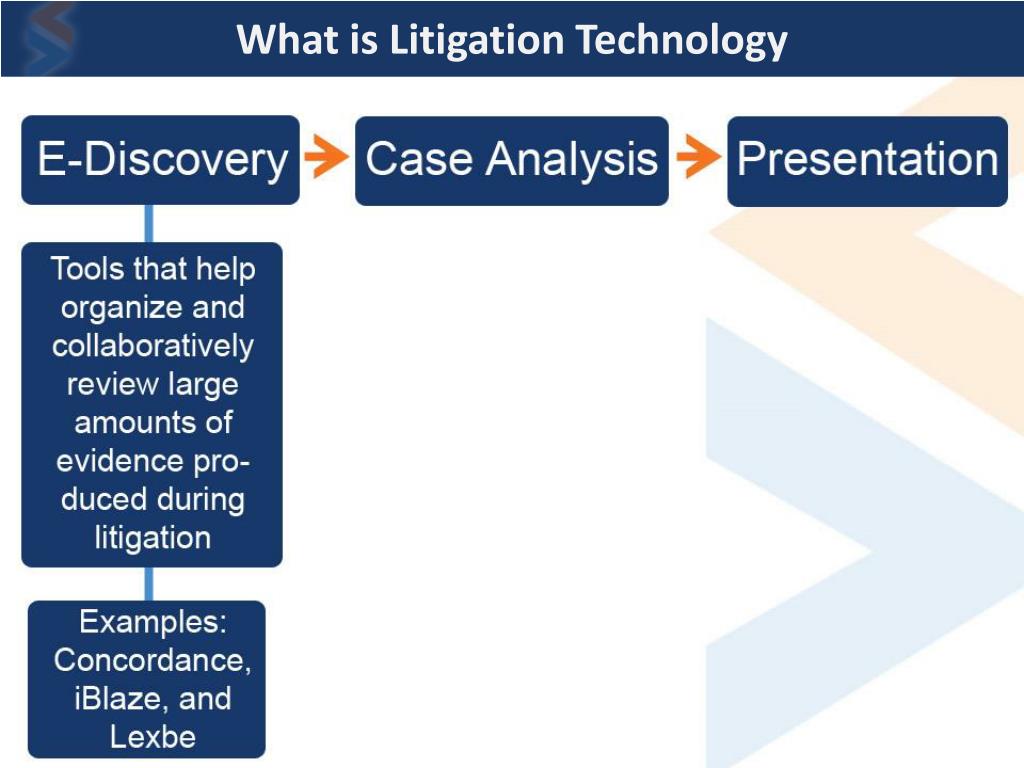 What is Litigation Technology

E-Discovery

Case Analysis

Presentation

Tools that help organize and collaboratively review large amounts of evidence produced during litigation

Examples: Concordance, iBlaze, and Lexbe